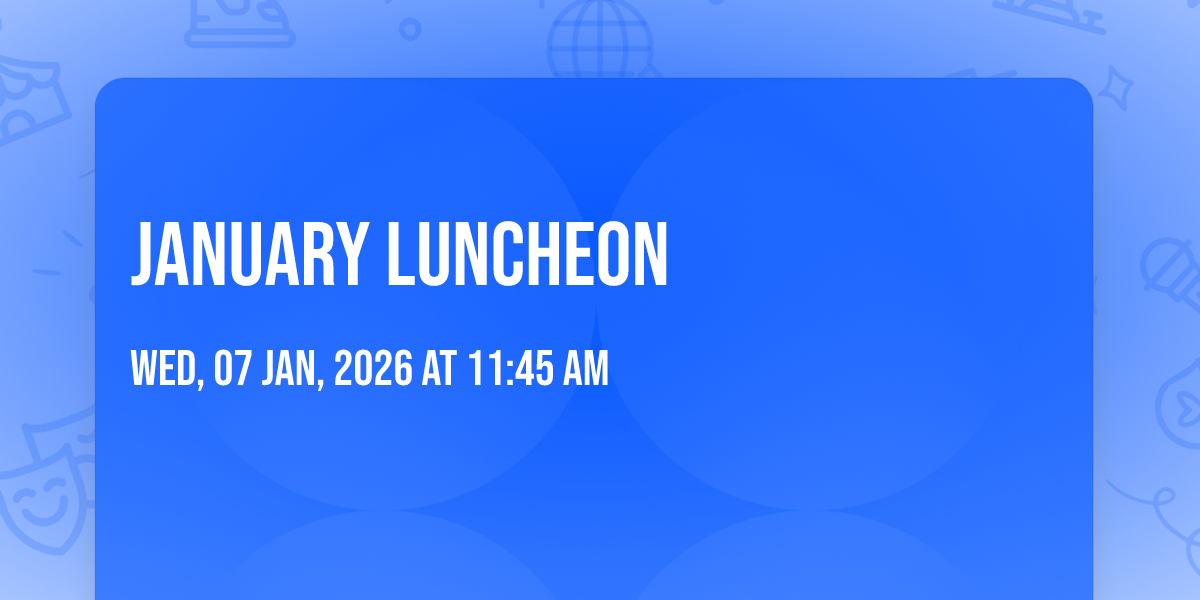 JANUARY LUNCHEON

WED, 07 JAN, 2026 AT 11:45 AM